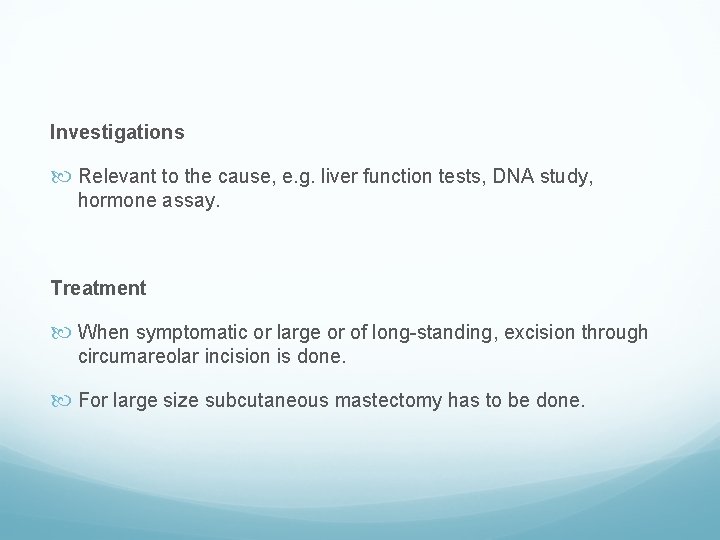 Investigations

Relevant to the cause, e.g. liver function tests, DNA study, hormone assay.

Treatment

When symptomatic or large or of long-standing, excision through circumareolar incision is done.

For large size subcutaneous mastectomy has to be done.